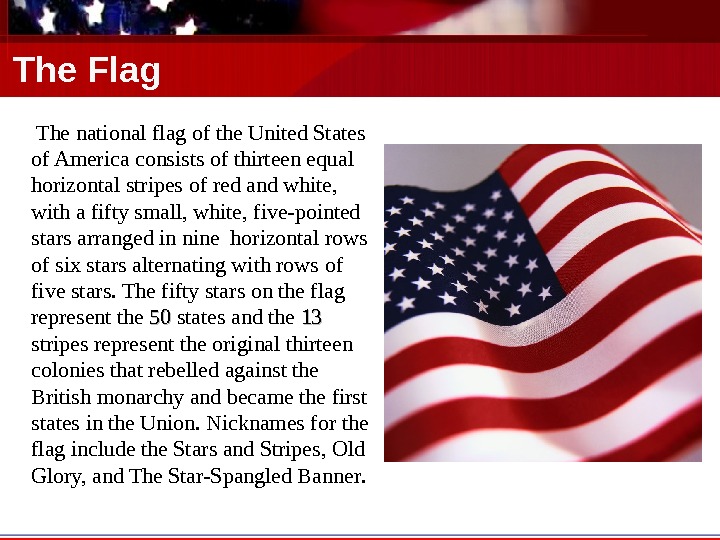 The Flag

The national flag of the United States of America consists of thirteen equal horizontal stripes of red and white, with a fifty small, white, five-pointed stars arranged in nine  horizontal rows of six stars alternating with rows of five stars. The fifty stars on the flag represent the 50 states and the 13 stripes represent the original thirteen colonies that rebelled against the British monarchy and became the first states in the Union. Nicknames for the flag include the Stars and Stripes, Old Glory, and The Star-Spangled Banner.